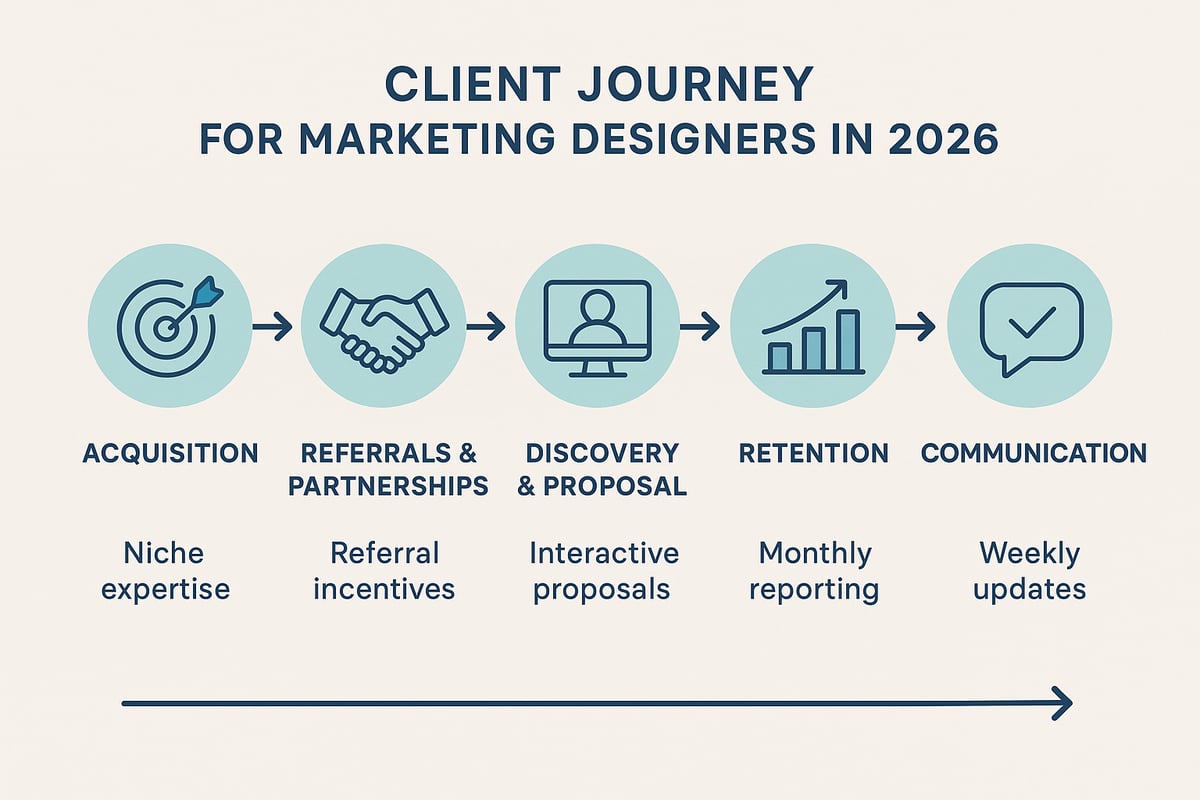 CLIENT JOURNEY
FOR MARKETING DESIGNERS IN 2026

ACQUISITION

Niche expertise

REFERRALS & PARTNERSHIPS

Referral incentives

DISCOVERY & PROPOSAL

Interactive proposals

RETENTION

Monthly reporting

COMMUNICATION

Weekly updates